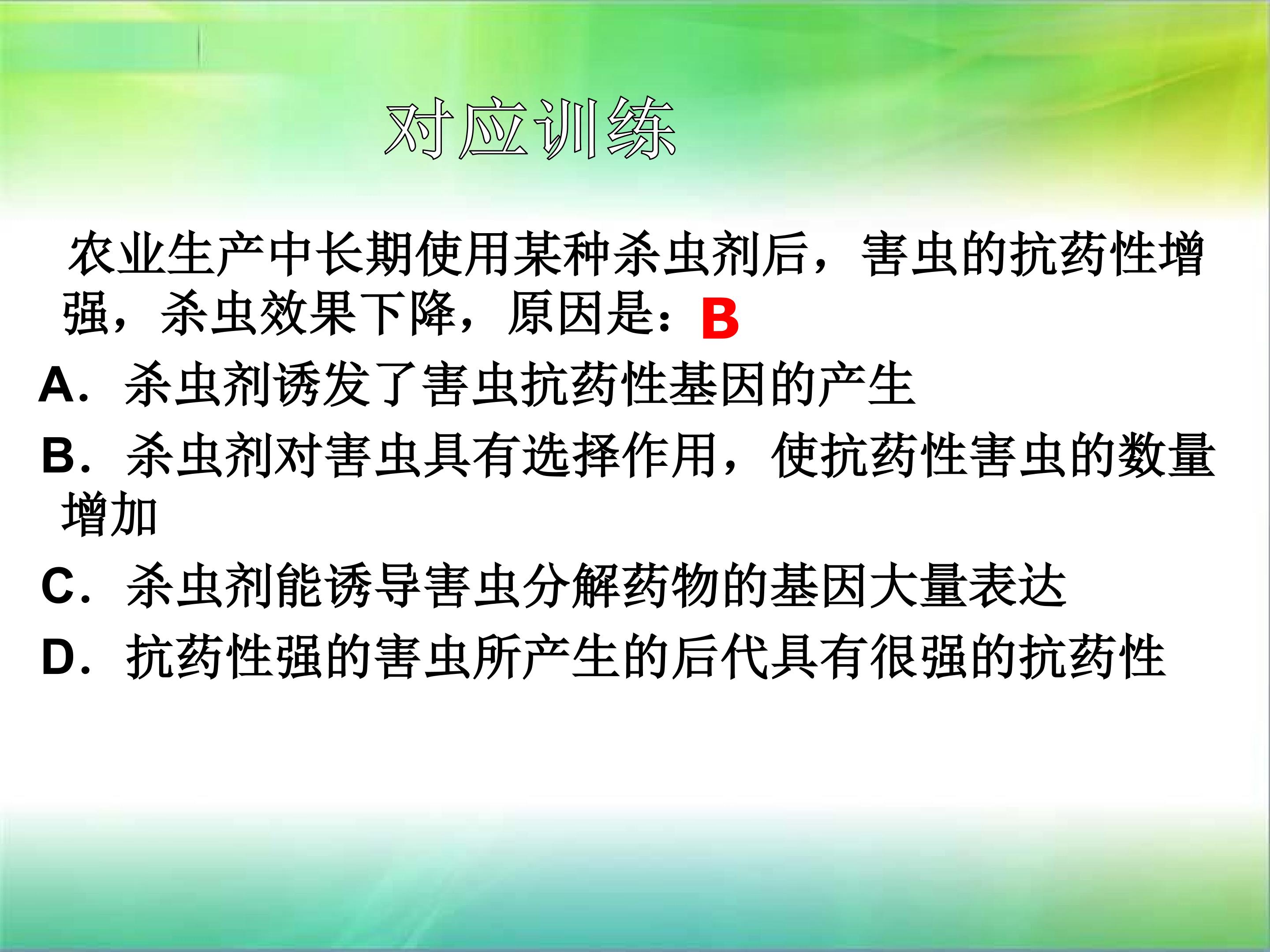 对应训练

农业生产中长期使用某种杀虫剂后，害虫的抗药性增强，杀虫效果下降，原因是：B

A．杀虫剂诱发了害虫抗药性基因的产生

B．杀虫剂对害虫具有选择作用，使抗药性害虫的数量增加

C．杀虫剂能诱导害虫分解药物的基因大量表达

D．抗药性强的害虫所产生的后代具有很强的抗药性